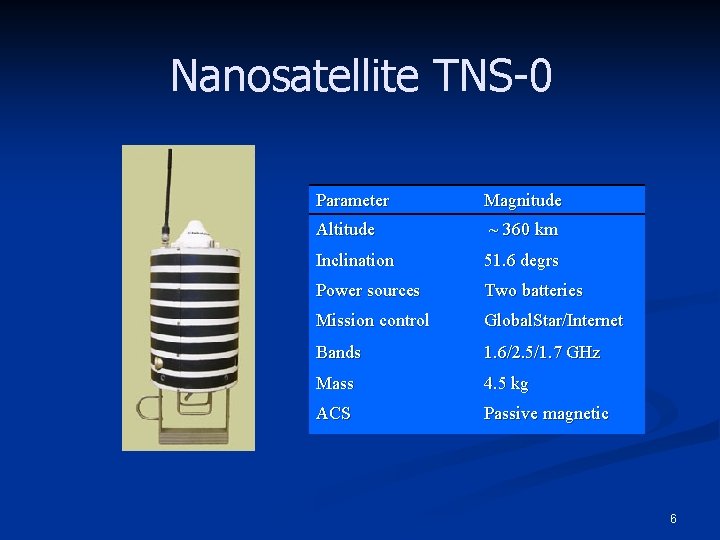 Nanosatellite TNS-0

| Parameter | Magnitude |
|---|---|
| Altitude | ~ 360 km |
| Inclination | 51.6 degrs |
| Power sources | Two batteries |
| Mission control | GlobalStar/Internet |
| Bands | 1.6/2.5/1.7 GHz |
| Mass | 4.5 kg |
| ACS | Passive magnetic |

6